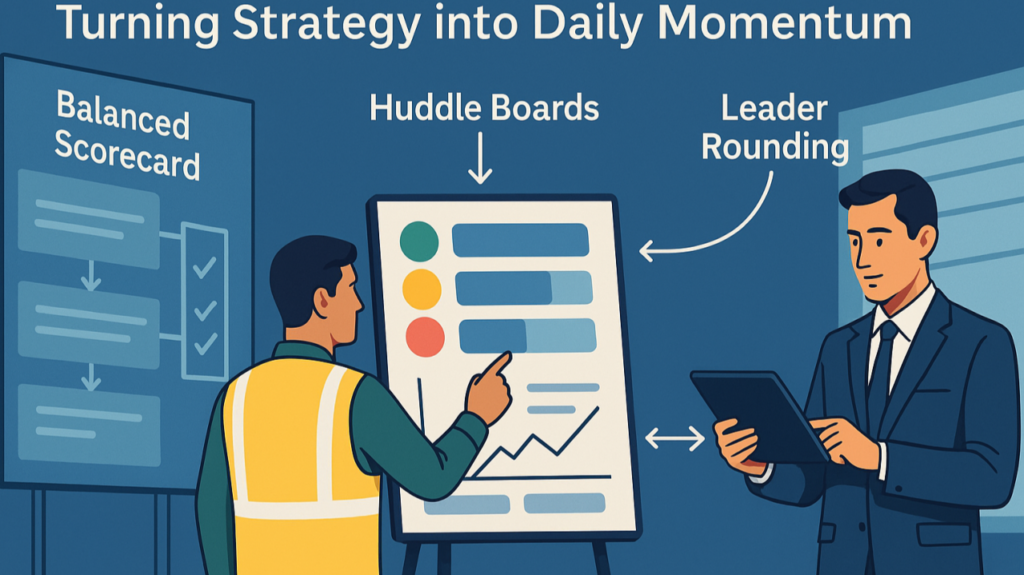 Turning Strategy into Daily Momentum

Balanced Scorecard

Huddle Boards

Leader Rounding